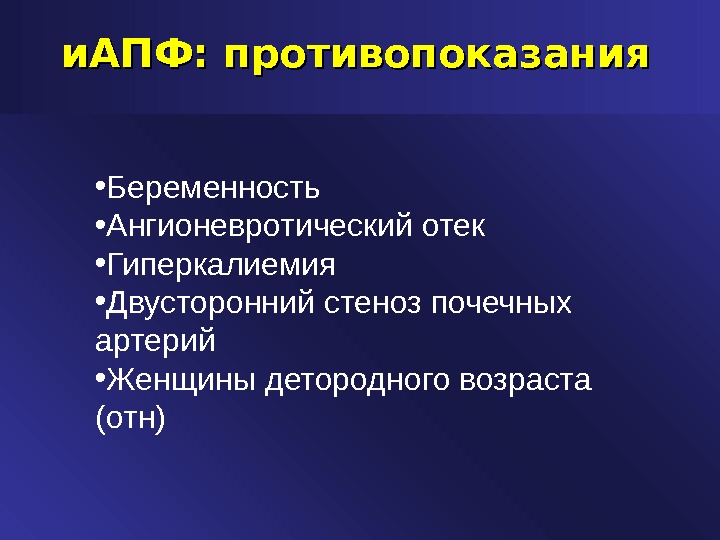 иАПФ: противопоказания

•Беременность
•Ангионевротический отек
•Гиперкалиемия
•Двусторонний стеноз почечных артерий
•Женщины детородного возраста (отн)